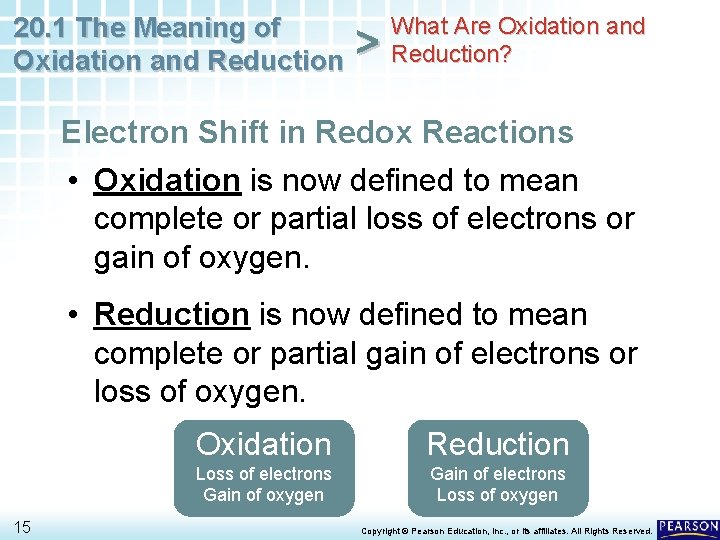 20.1 The Meaning of Oxidation and Reduction > What Are Oxidation and Reduction?

Electron Shift in Redox Reactions

• Oxidation is now defined to mean complete or partial loss of electrons or gain of oxygen.

• Reduction is now defined to mean complete or partial gain of electrons or loss of oxygen.

Oxidation
Loss of electrons
Gain of oxygen

Reduction
Gain of electrons
Loss of oxygen

15

Copyright © Pearson Education, Inc., or its affiliates. All Rights Reserved.

PEARSON